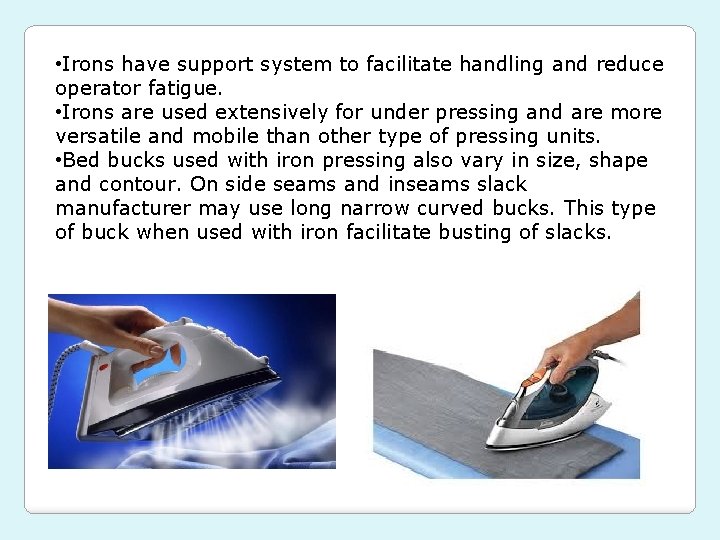 •Irons have support system to facilitate handling and reduce operator fatigue.
•Irons are used extensively for under pressing and are more versatile and mobile than other type of pressing units.
•Bed bucks used with iron pressing also vary in size, shape and contour. On side seams and inseams slack manufacturer may use long narrow curved bucks. This type of buck when used with iron facilitate busting of slacks.